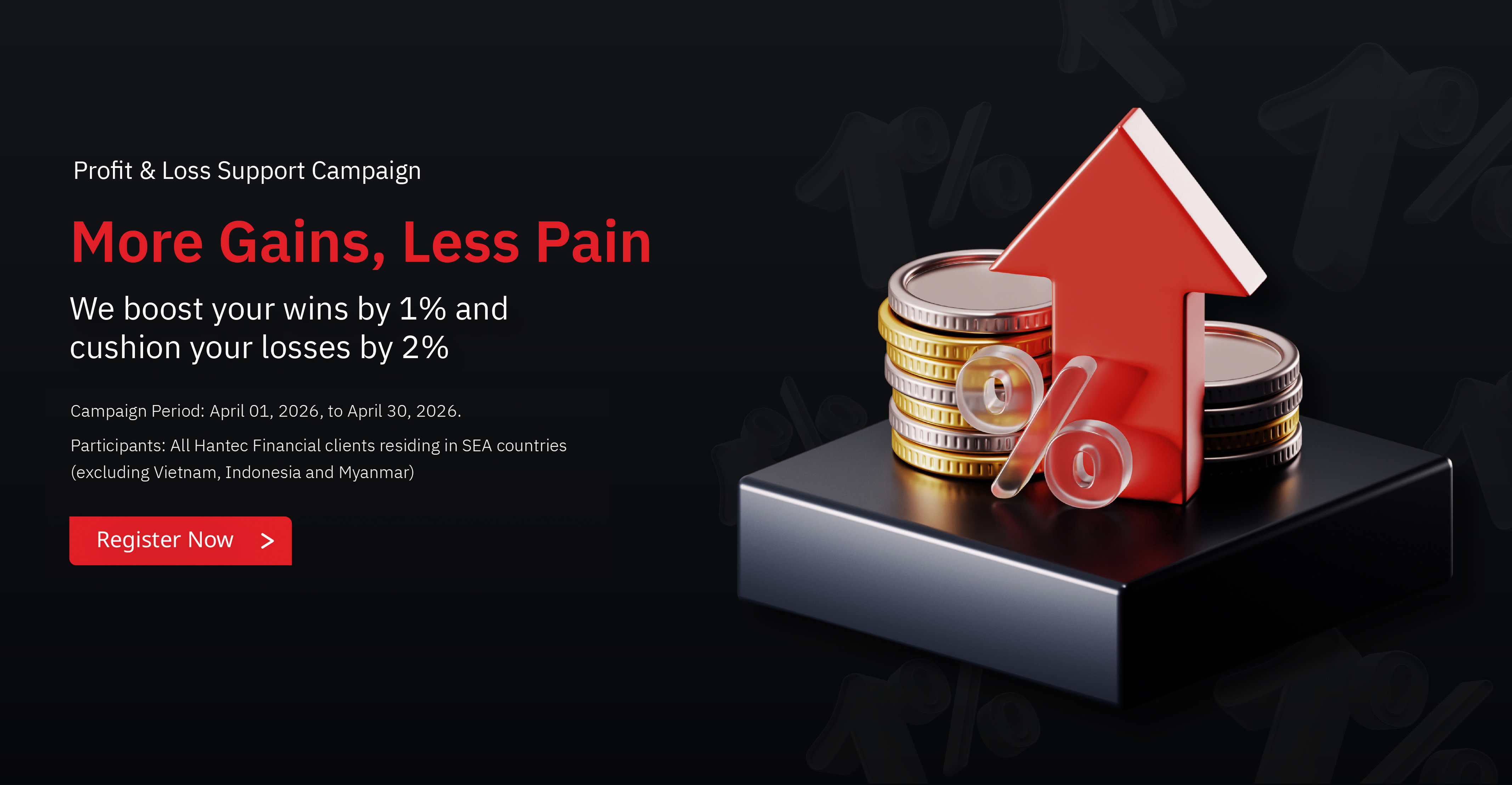 Profit & Loss Support Campaign

More Gains, Less Pain

We boost your wins by 1% and cushion your losses by 2%

Campaign Period: April 01, 2026, to April 30, 2026.

Participants: All Hantec Financial clients residing in SEA countries (excluding Vietnam, Indonesia and Myanmar)

Register Now >

%